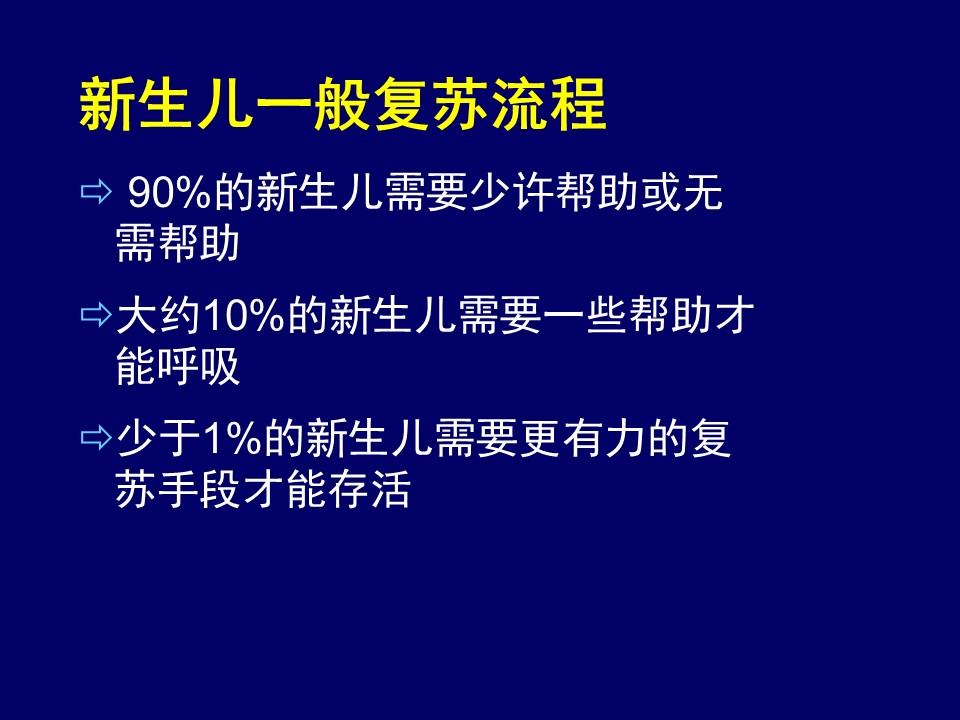 新生儿一般复苏流程

⇨ 90%的新生儿需要少许帮助或无需帮助

⇨大约10%的新生儿需要一些帮助才能呼吸

⇨少于1%的新生儿需要更有力的复苏手段才能存活